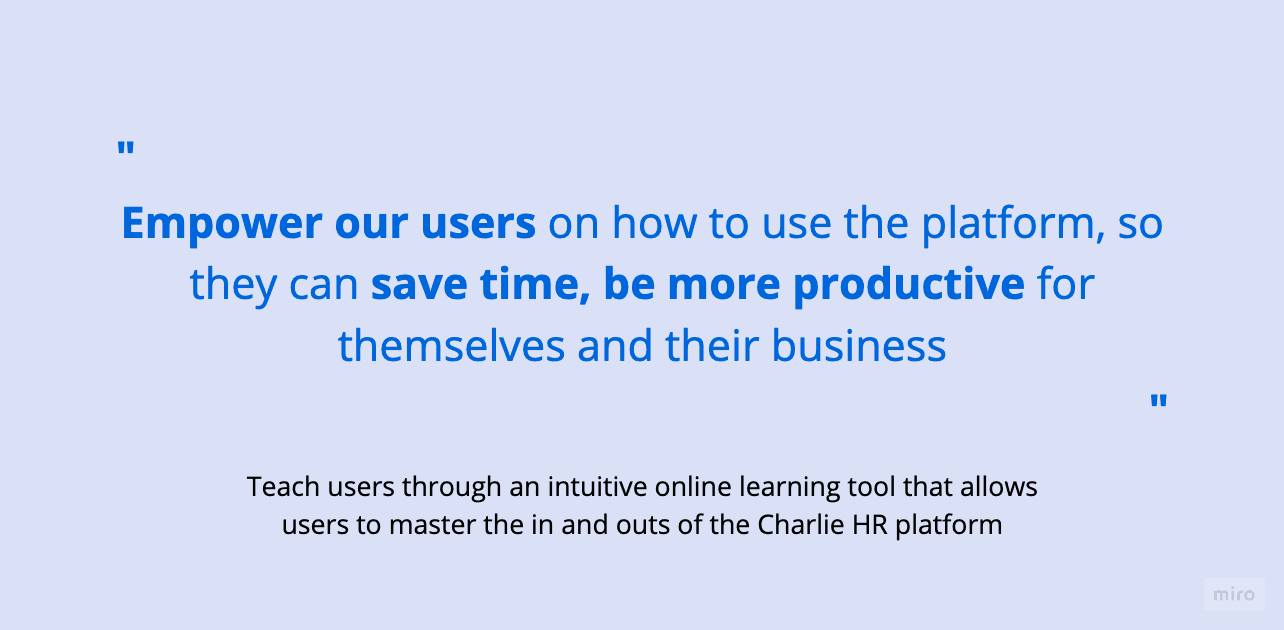 "

Empower our users on how to use the platform, so they can save time, be more productive for themselves and their business

"

Teach users through an intuitive online learning tool that allows users to master the in and outs of the Charlie HR platform

miro